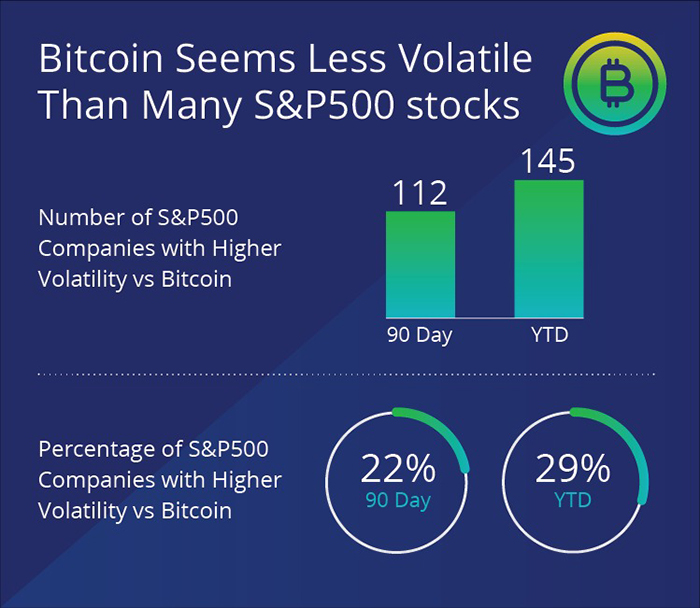 Bitcoin Seems Less Volatile Than Many S&P500 stocks

Number of S&P500 Companies with Higher Volatility vs Bitcoin

112

145

90 Day

YTD

Percentage of S&P500 Companies with Higher Volatility vs Bitcoin

22%
90 Day

29%
YTD